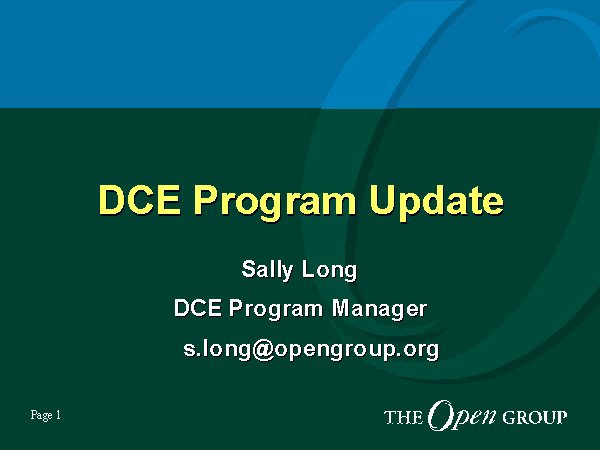 DCE Program Update

Sally Long

DCE Program Manager

s.long@opengroup.org

Page 1

THE Open GROUP